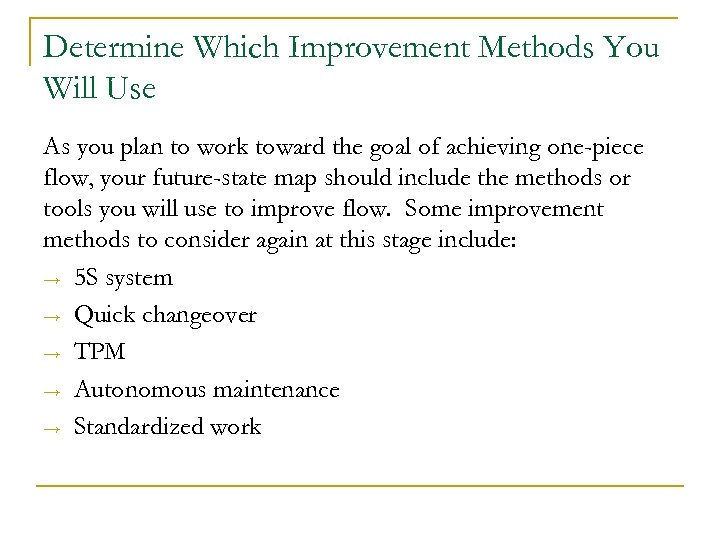 Determine Which Improvement Methods You Will Use

As you plan to work toward the goal of achieving one-piece flow, your future-state map should include the methods or tools you will use to improve flow. Some improvement methods to consider again at this stage include:

→ 5S system
→ Quick changeover
→ TPM
→ Autonomous maintenance
→ Standardized work